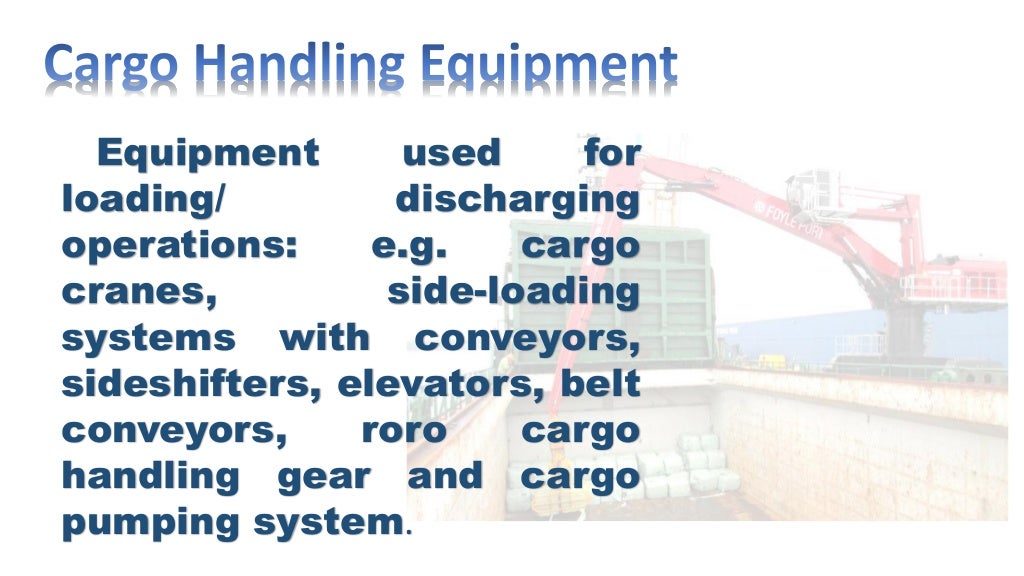 Cargo Handling Equipment

Equipment used for loading/ discharging operations: e.g. cargo cranes, side-loading systems with conveyors, sideshifters, elevators, belt conveyors, roro cargo handling gear and cargo pumping system.

FOYLEPORT